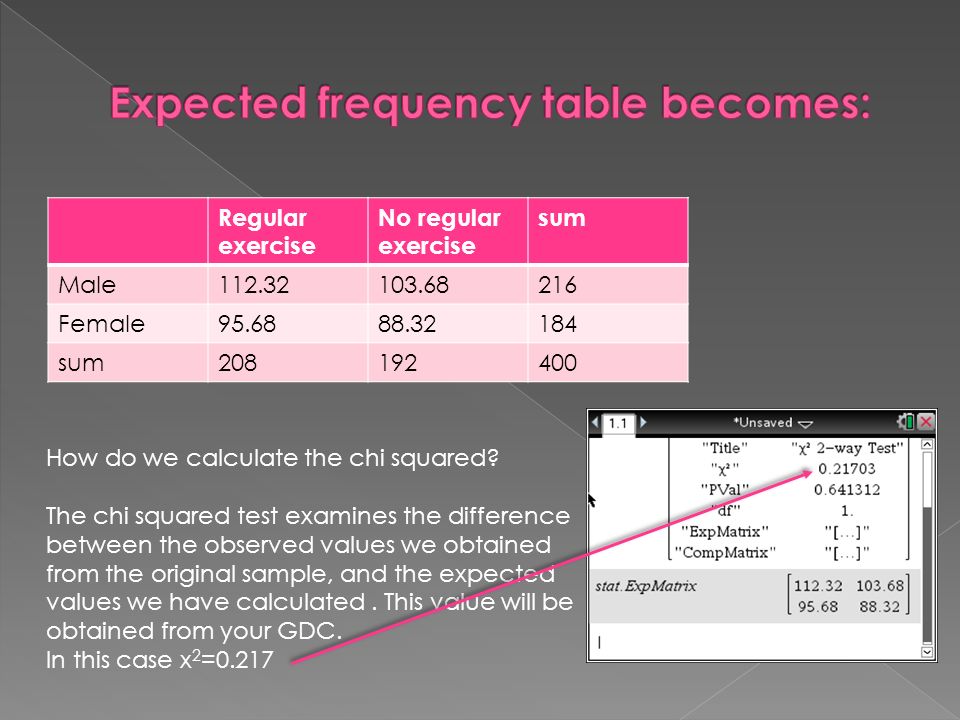 Expected frequency table becomes:

| | Regular exercise | No regular exercise | sum |
|---|---|---|---|
| Male | 112.32 | 103.68 | 216 |
| Female | 95.68 | 88.32 | 184 |
| sum | 208 | 192 | 400 |

How do we calculate the chi squared?

The chi squared test examines the difference between the observed values we obtained from the original sample, and the expected values we have calculated . This value will be obtained from your GDC.
In this case $x^2$=0.217

1.1 *Unsaved

"Title" "χ² 2-way Test"
"χ²" 0.21703
"PVal" 0.641312
"df" 1.
"ExpMatrix" "[...]"
"CompMatrix" "[...]"

stat.ExpMatrix $\begin{bmatrix} 112.32 & 103.68 \\ 95.68 & 88.32 \end{bmatrix}$